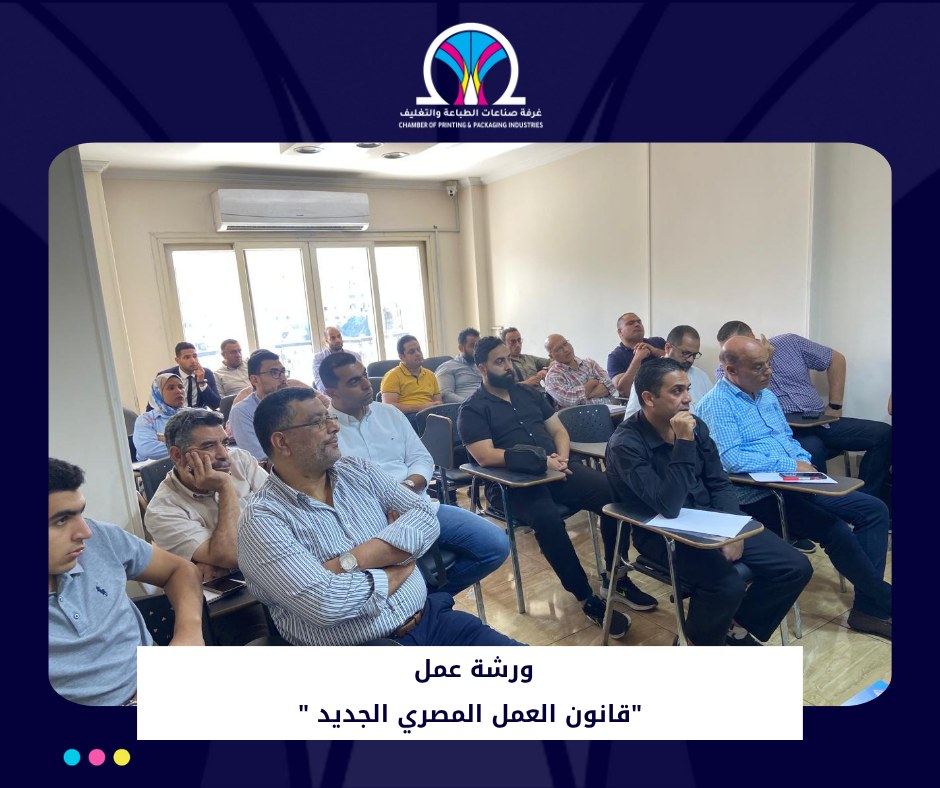 غرفة صناعات الطباعة والتغليف
CHAMBER OF PRINTING & PACKAGING INDUSTRIES

ورشة عمل
"قانون العمل المصري الجديد "